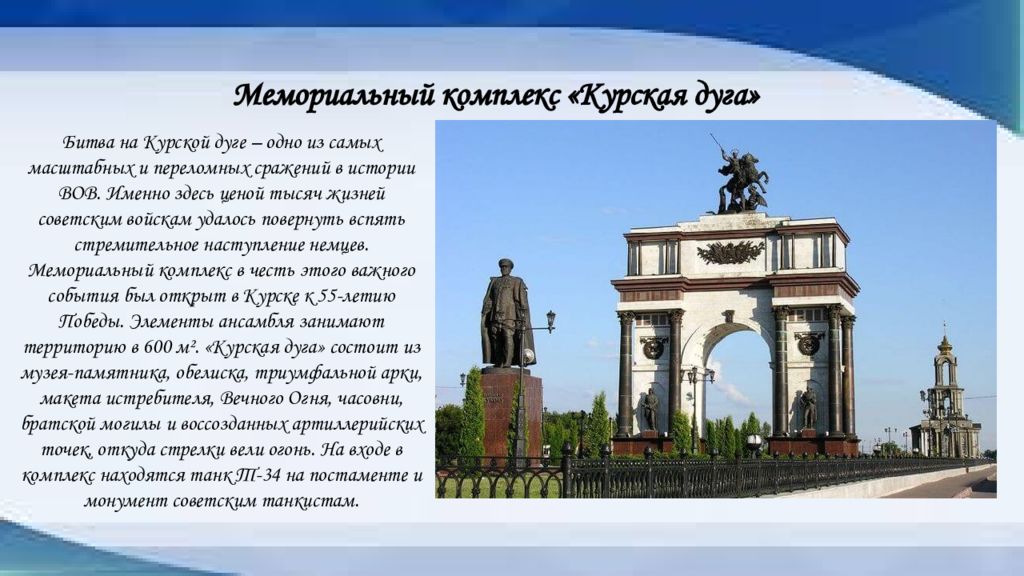 Мемориальный комплекс «Курская дуга»

Битва на Курской дуге – одно из самых масштабных и переломных сражений в истории ВОВ. Именно здесь ценой тысяч жизней советским войскам удалось повернуть вспять стремительное наступление немцев. Мемориальный комплекс в честь этого важного события был открыт в Курске к 55-летию Победы. Элементы ансамбля занимают территорию в 600 м². «Курская дуга» состоит из музея-памятника, обелиска, триумфальной арки, макета истребителя, Вечного Огня, часовни, братской могилы и воссозданных артиллерийских точек, откуда стрелки вели огонь. На входе в комплекс находятся танк Т-34 на постаменте и монумент советским танкистам.